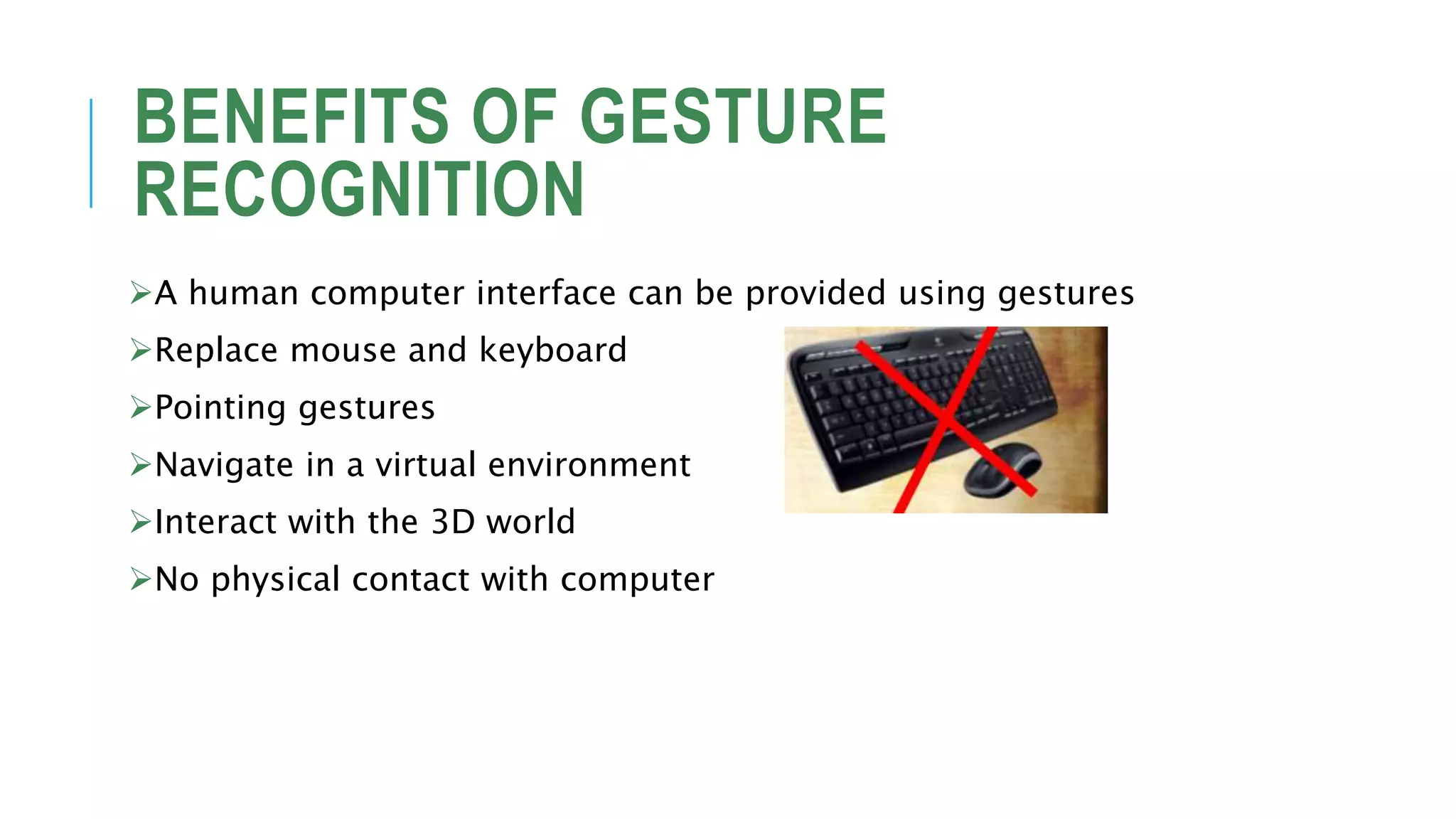 BENEFITS OF GESTURE RECOGNITION

➢A human computer interface can be provided using gestures

➢Replace mouse and keyboard

➢Pointing gestures

➢Navigate in a virtual environment

➢Interact with the 3D world

➢No physical contact with computer